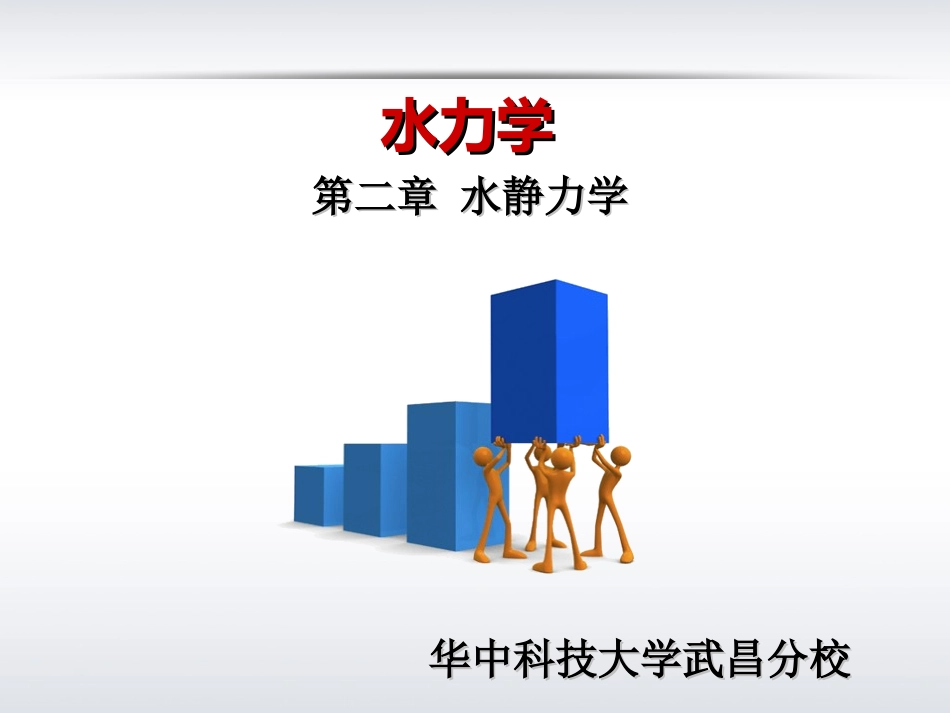 水力学

第二章 水静力学

华中科技大学武昌分校